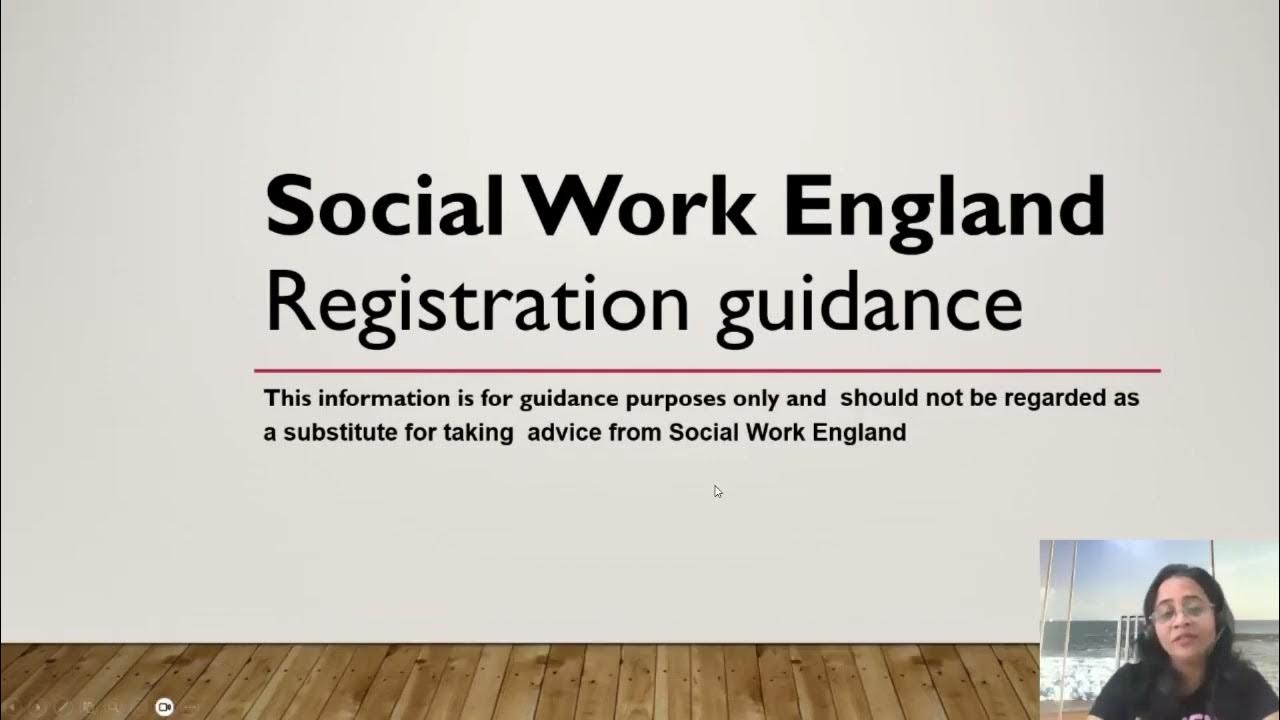 Social Work England
Registration guidance

This information is for guidance purposes only and should not be regarded as a substitute for taking advice from Social Work England